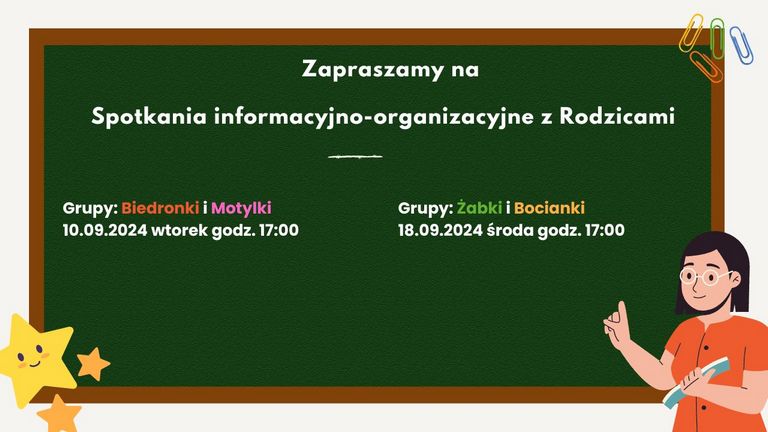 Zapraszamy na

Spotkania informacyjno-organizacyjne z Rodzicami

Grupy: Biedronki i Motylki
10.09.2024 wtorek godz. 17:00

Grupy: Żabki i Bocianki
18.09.2024 środa godz. 17:00